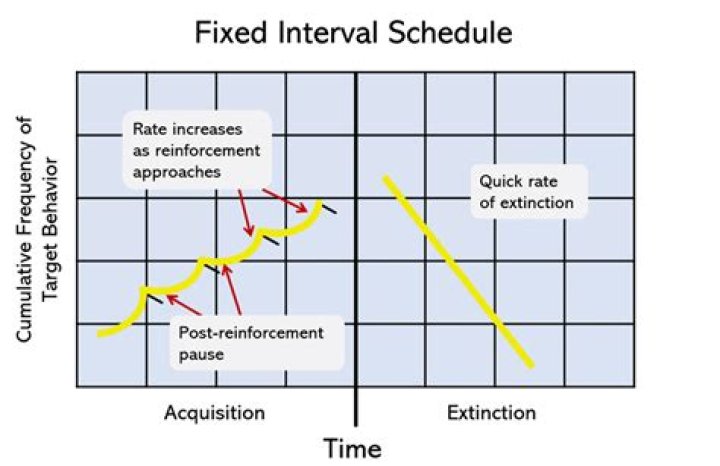 Fixed Interval Schedule

Cumulative Frequency of Target Behavior

Rate increases as reinforcement approaches

Quick rate of extinction

Post-reinforcement pause

Acquisition

Extinction

Time